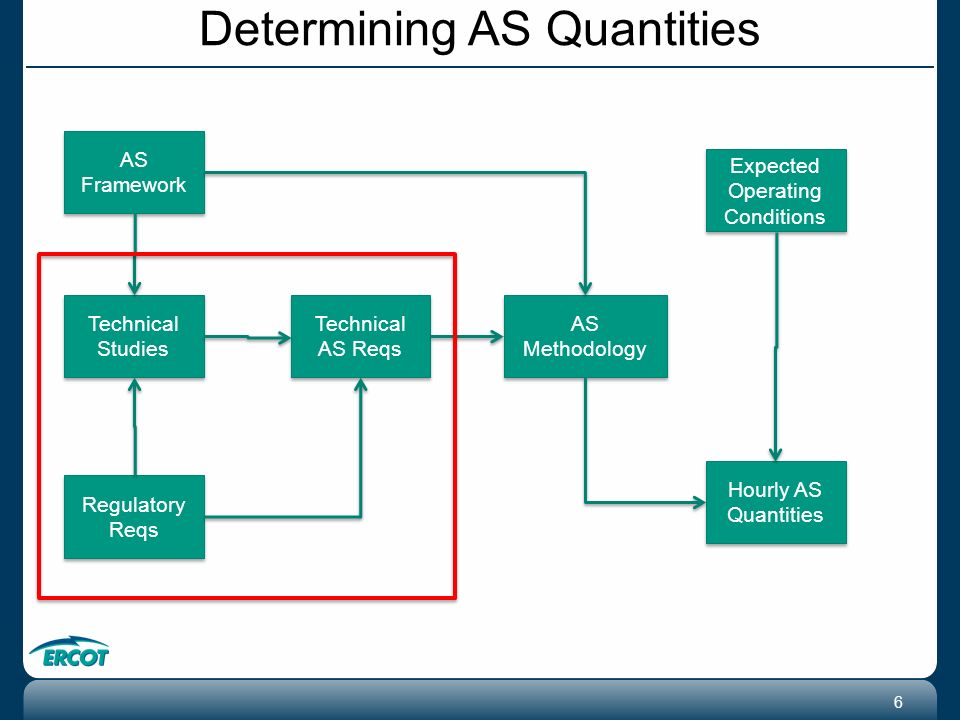 Determining AS Quantities

AS Framework

Expected Operating Conditions

Technical Studies

Technical AS Reqs

AS Methodology

Regulatory Reqs

Hourly AS Quantities

ERCOT

6